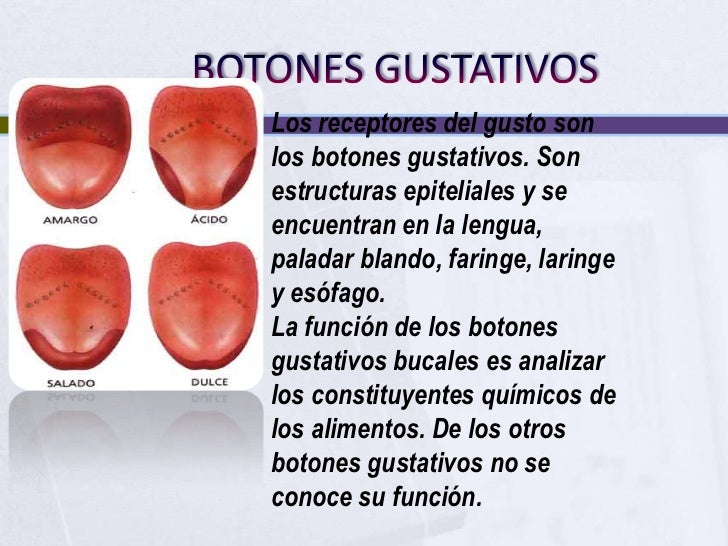 BOTONES GUSTATIVOS

AMARGO

ÁCIDO

SALADO

DULCE

Los receptores del gusto son los botones gustativos. Son estructuras epiteliales y se encuentran en la lengua, paladar blando, faringe, laringe y esófago.
La función de los botones gustativos bucales es analizar los constituyentes químicos de los alimentos. De los otros botones gustativos no se conoce su función.